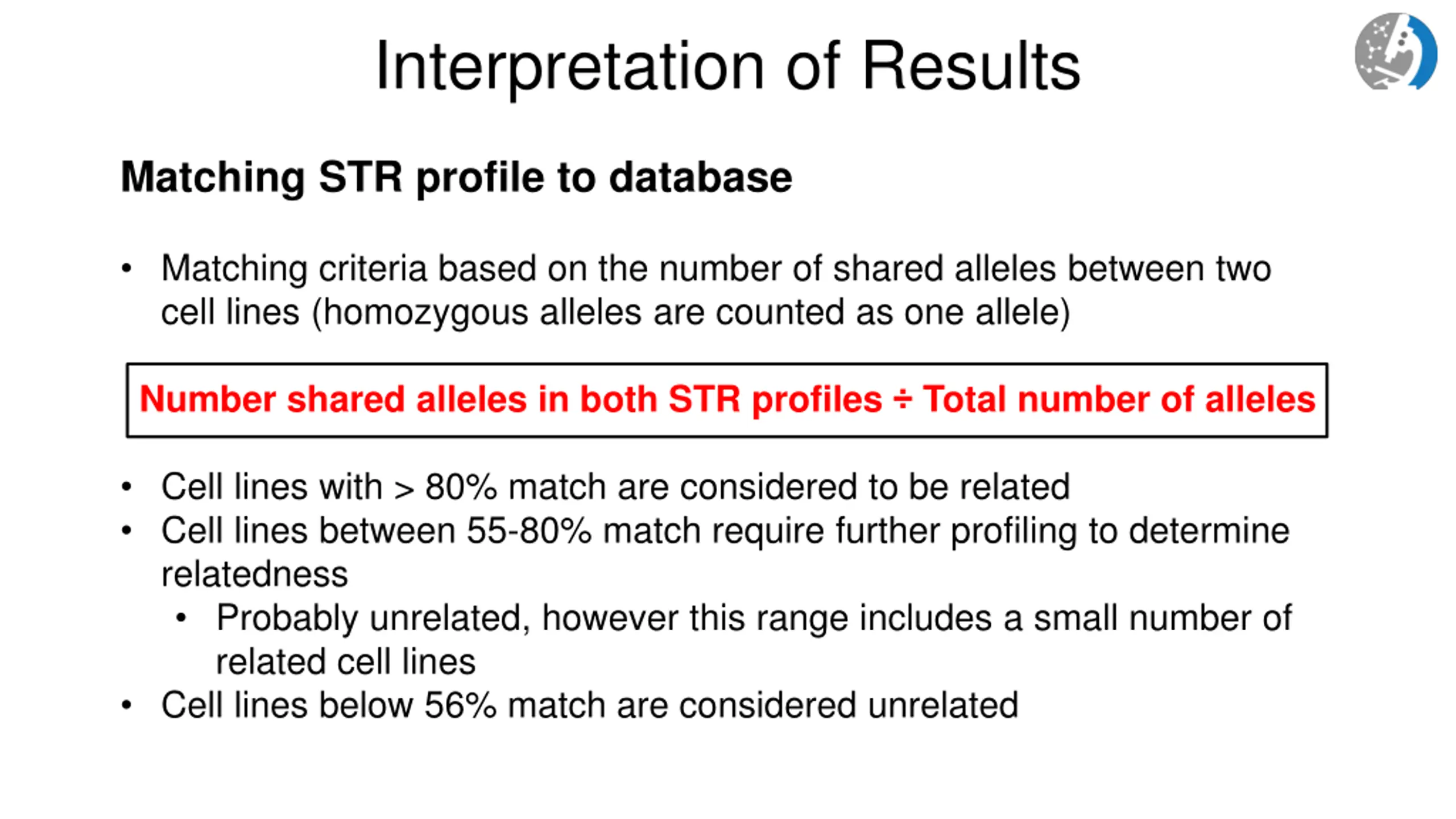 Interpretation of Results

Matching STR profile to database

• Matching criteria based on the number of shared alleles between two cell lines (homozygous alleles are counted as one allele)

Number shared alleles in both STR profiles ÷ Total number of alleles

• Cell lines with > 80% match are considered to be related
• Cell lines between 55-80% match require further profiling to determine relatedness
  • Probably unrelated, however this range includes a small number of related cell lines
• Cell lines below 56% match are considered unrelated